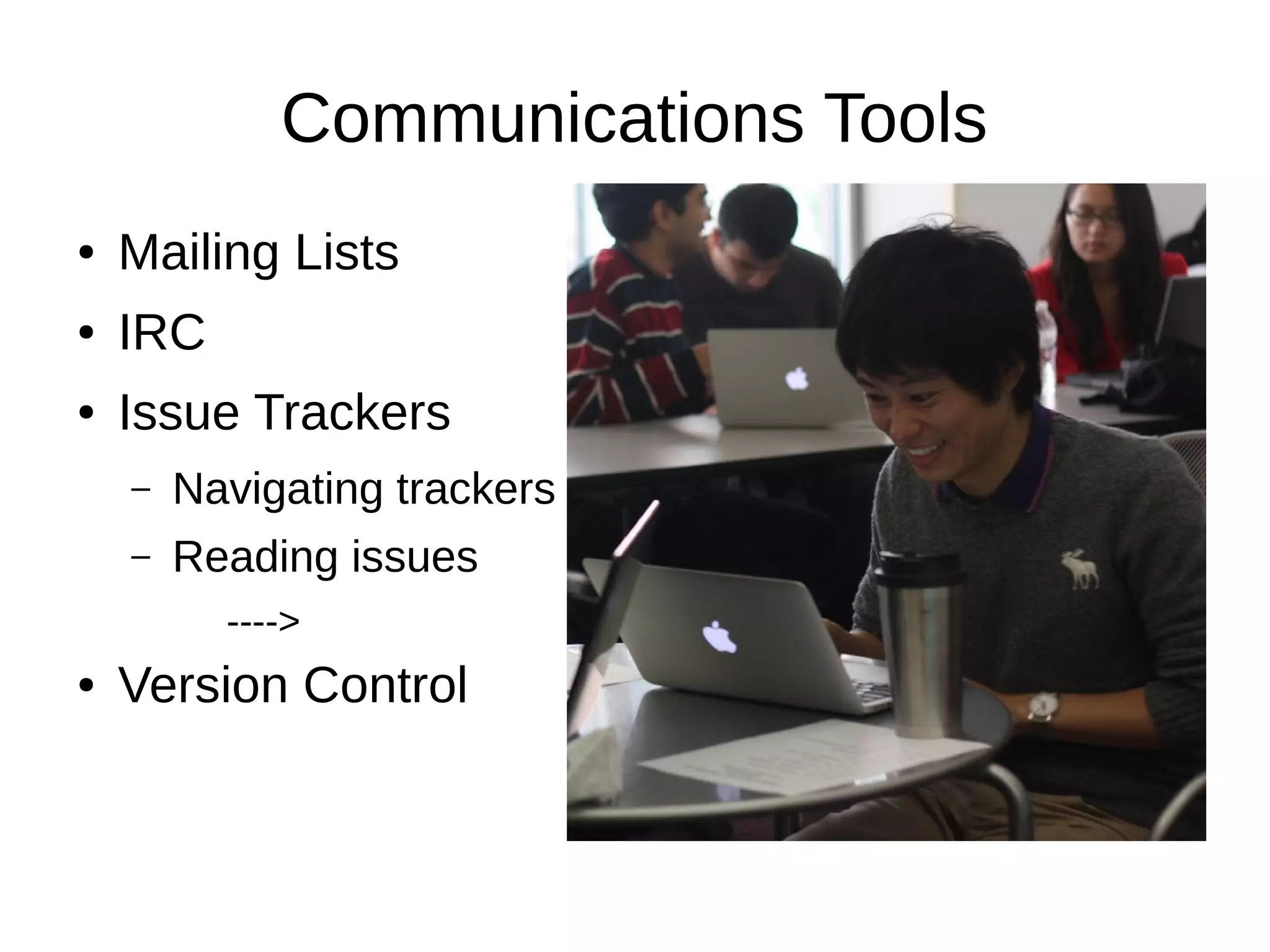 Communications Tools

• Mailing Lists
• IRC
• Issue Trackers
– Navigating trackers
– Reading issues
---->
• Version Control